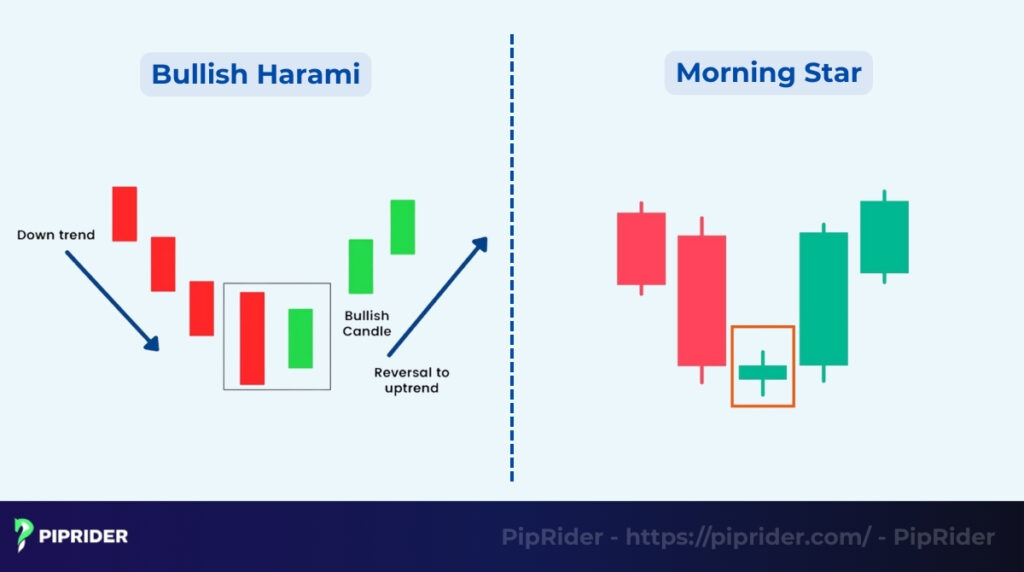 Bullish Harami

Down trend

Bullish Candle

Reversal to uptrend

Morning Star

PIPRIDER

PipRider - https://piprider.com/ - PipRider